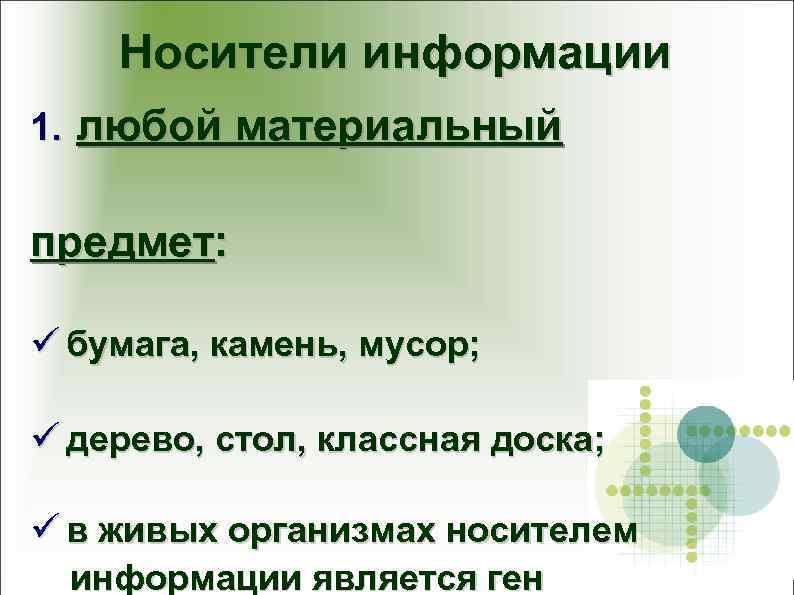 Носители информации

1. любой материальный

предмет:

✓ бумага, камень, мусор;

✓ дерево, стол, классная доска;

✓ в живых организмах носителем информации является ген